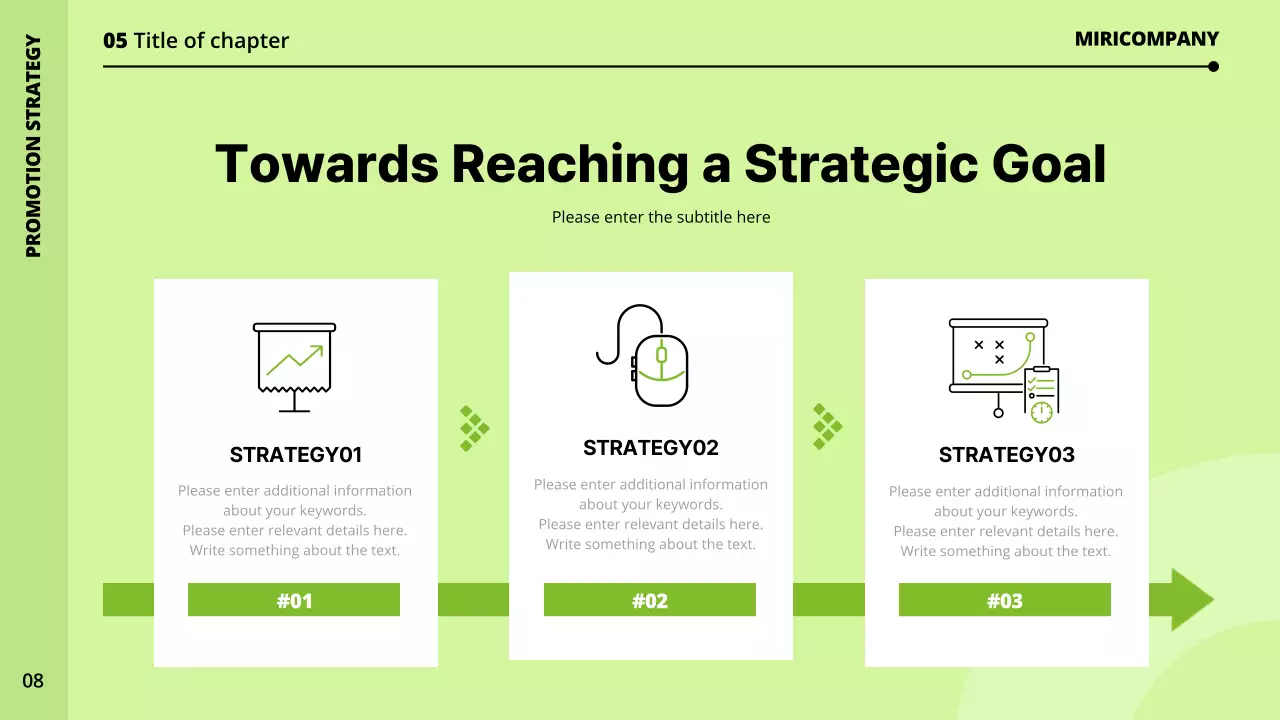 PROMOTION STRATEGY

05 Title of chapter

MIRICOMPANY

Towards Reaching a Strategic Goal

Please enter the subtitle here

STRATEGY01

Please enter additional information about your keywords. Please enter relevant details here. Write something about the text.

#01

STRATEGY02

Please enter additional information about your keywords. Please enter relevant details here. Write something about the text.

#02

STRATEGY03

Please enter additional information about your keywords. Please enter relevant details here. Write something about the text.

#03

08